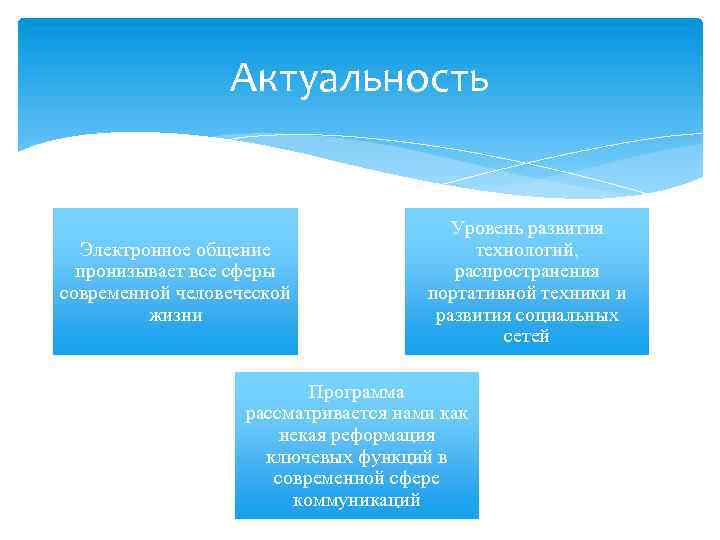 Актуальность

Электронное общение пронизывает все сферы современной человеческой жизни

Уровень развития технологий, распространения портативной техники и развития социальных сетей

Программа рассматривается нами как некая реформация ключевых функций в современной сфере коммуникаций